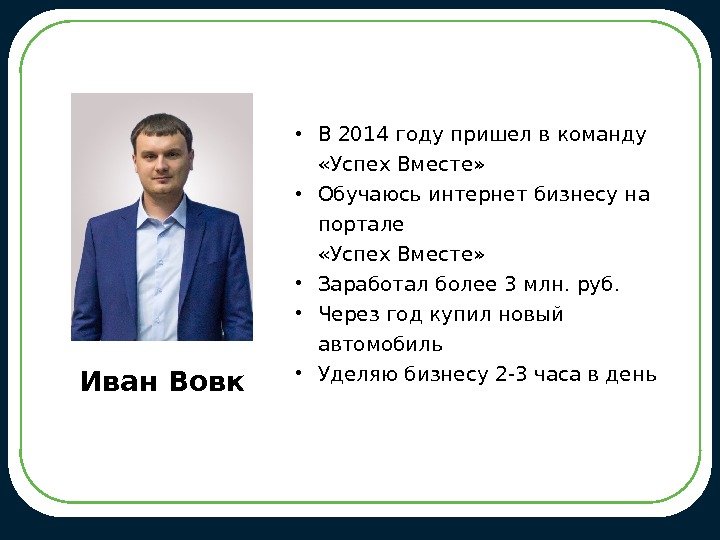 Иван Вовк

• В 2014 году пришел в команду «Успех Вместе»
• Обучаюсь интернет бизнесу на портале
«Успех Вместе»
• Заработал более 3 млн. руб.
• Через год купил новый автомобиль
• Уделяю бизнесу 2-3 часа в день